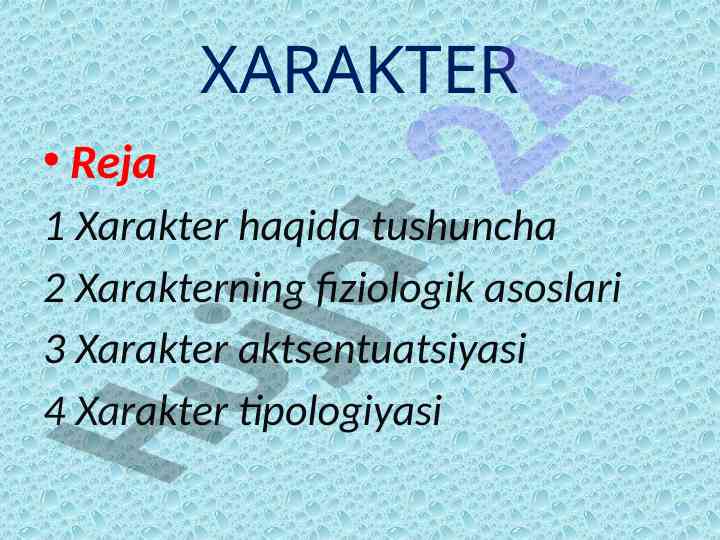 XARAKTER

• Reja

1 Xarakter haqida tushuncha

2 Xarakterning fiziologik asoslari

3 Xarakter aktsentuatsiyasi

4 Xarakter tipologiyasi

Hujjat 24